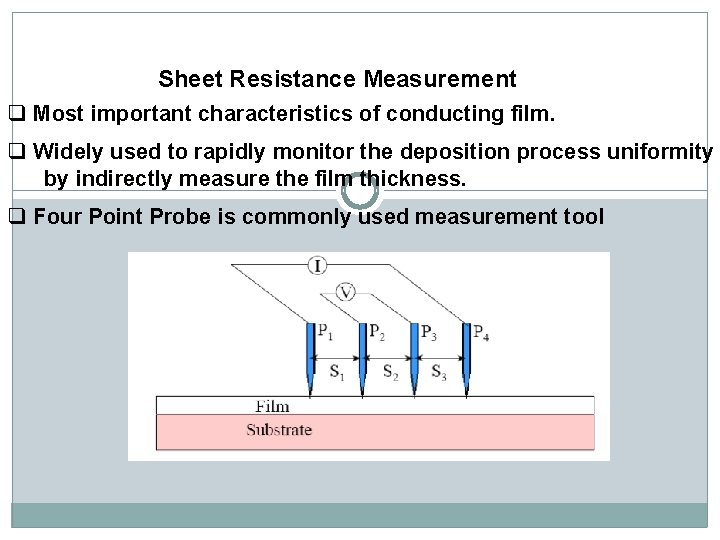 Sheet Resistance Measurement

❑ Most important characteristics of conducting film.

❑ Widely used to rapidly monitor the deposition process uniformity by indirectly measure the film thickness.

❑ Four Point Probe is commonly used measurement tool

I

V

$P_1$ $P_2$ $P_3$ $P_4$

$S_1$ $S_2$ $S_3$

Film

Substrate